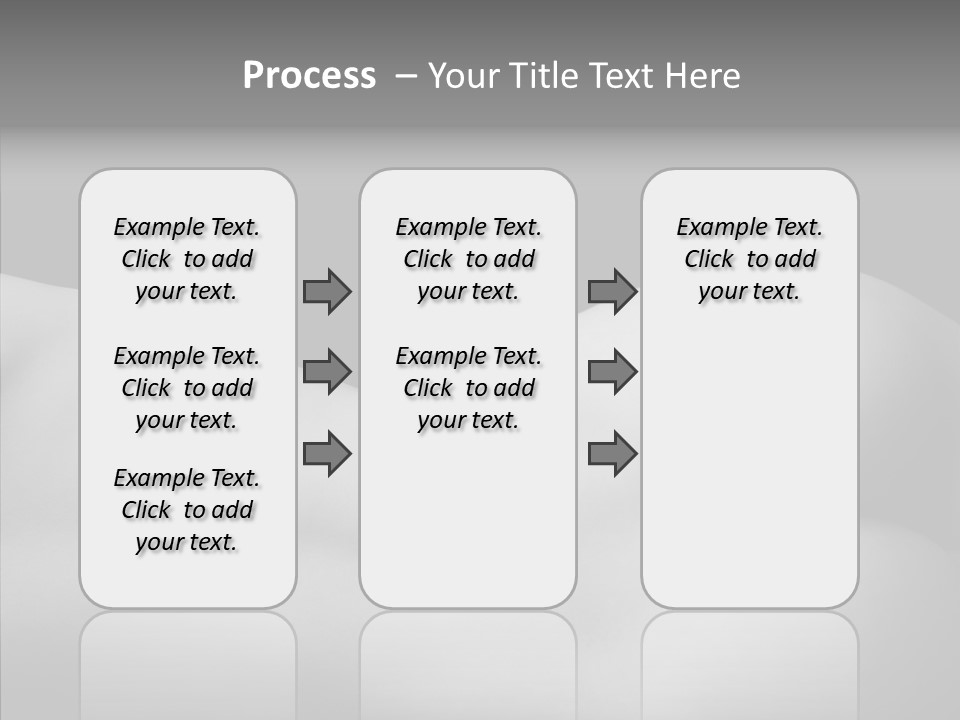 Process – Your Title Text Here

Example Text. Click to add your text.

Example Text. Click to add your text.

Example Text. Click to add your text.

Example Text. Click to add your text.

Example Text. Click to add your text.

Example Text. Click to add your text.